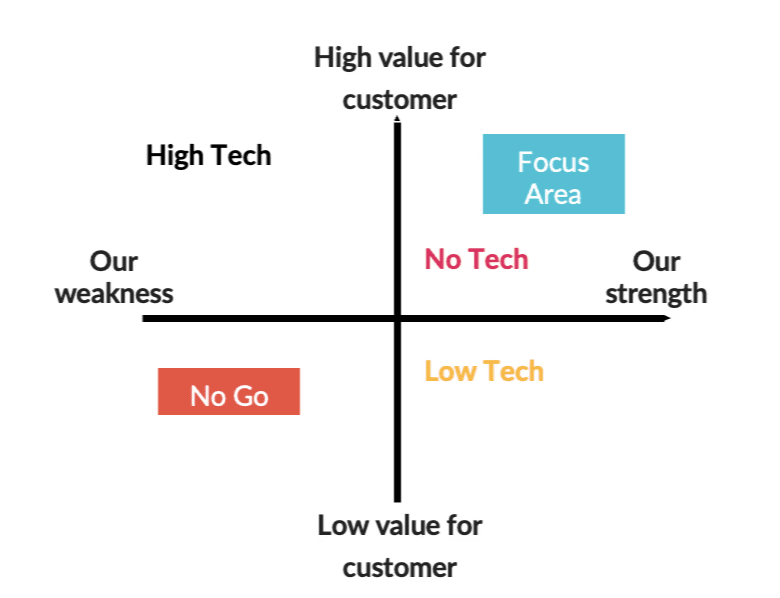 High value for customer

High Tech

Focus Area

Our weakness

No Tech

Our strength

No Go

Low Tech

Low value for customer